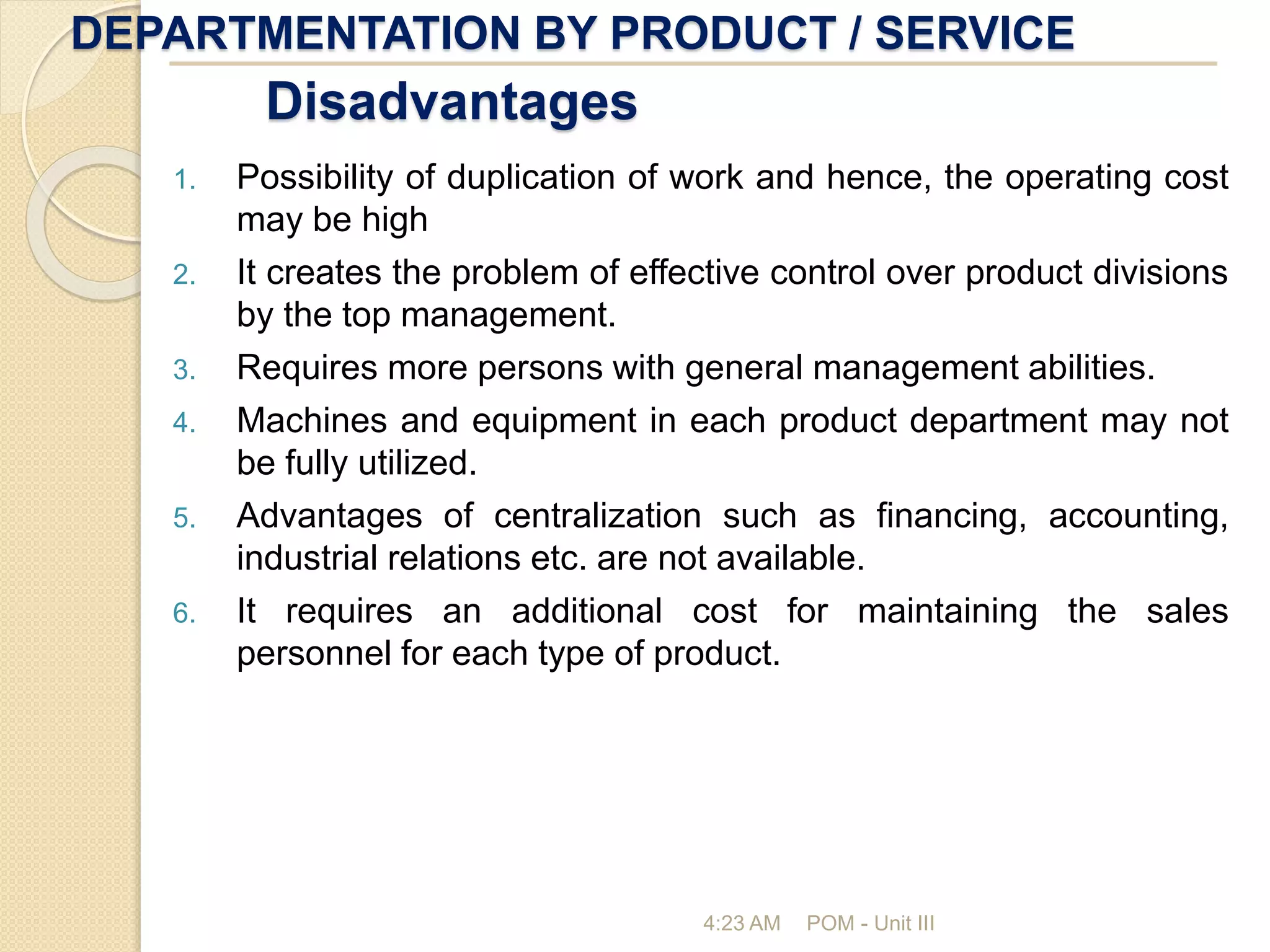 DEPARTMENTATION BY PRODUCT / SERVICE

Disadvantages

1. Possibility of duplication of work and hence, the operating cost may be high
2. It creates the problem of effective control over product divisions by the top management.
3. Requires more persons with general management abilities.
4. Machines and equipment in each product department may not be fully utilized.
5. Advantages of centralization such as financing, accounting, industrial relations etc. are not available.
6. It requires an additional cost for maintaining the sales personnel for each type of product.

4:23 AM POM - Unit III